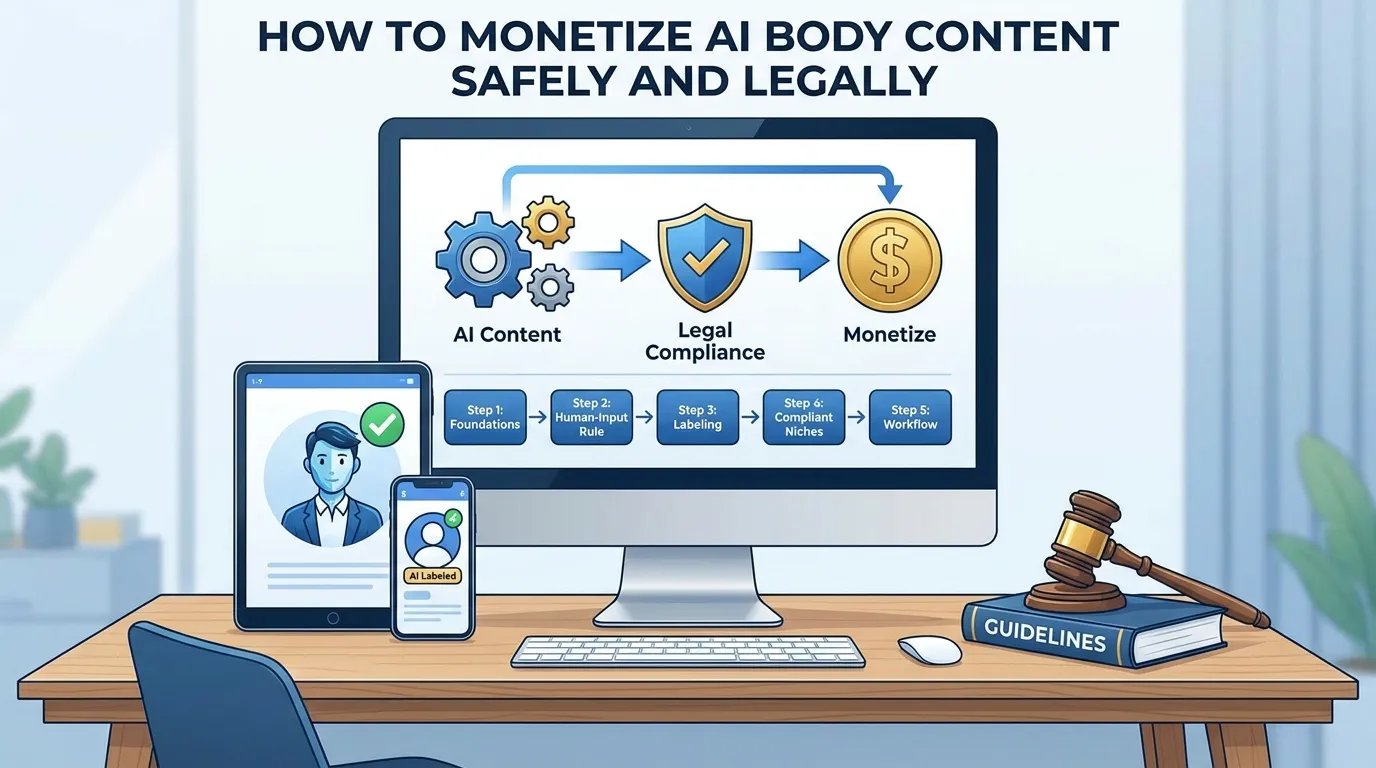 HOW TO MONETIZE AI BODY CONTENT SAFELY AND LEGALLY

AI Content

Legal Compliance

Monetize

Step 1: Foundations

Step 2: Human-Input Rule

Step 3: Labeling

Step 6: Compliant Niches

Step 5: Workflow

AI Labeled

GUIDELINES